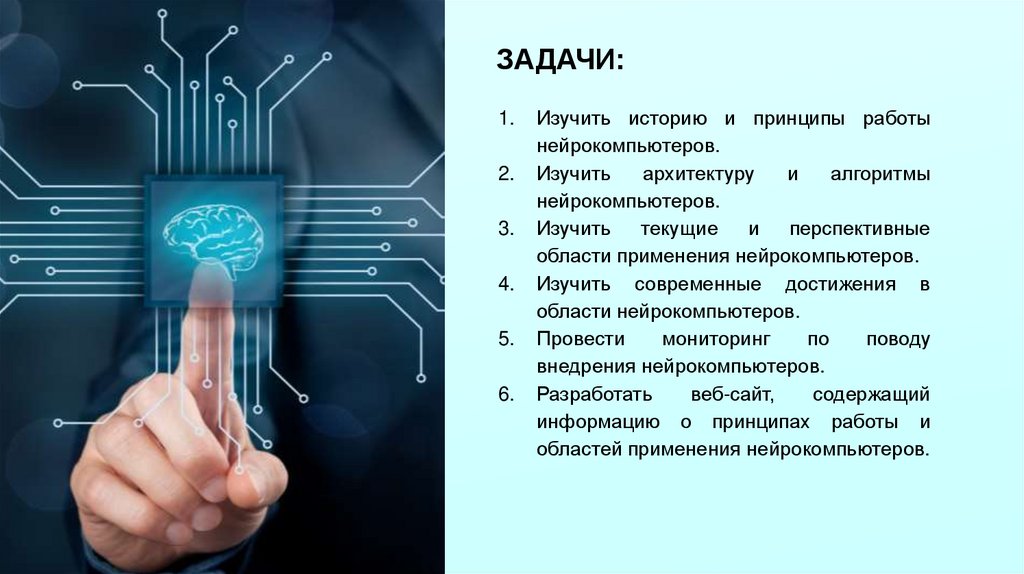 ЗАДАЧИ:

1. Изучить историю и принципы работы нейрокомпьютеров.
2. Изучить архитектуру и алгоритмы нейрокомпьютеров.
3. Изучить текущие и перспективные области применения нейрокомпьютеров.
4. Изучить современные достижения в области нейрокомпьютеров.
5. Провести мониторинг по поводу внедрения нейрокомпьютеров.
6. Разработать веб-сайт, содержащий информацию о принципах работы и областей применения нейрокомпьютеров.